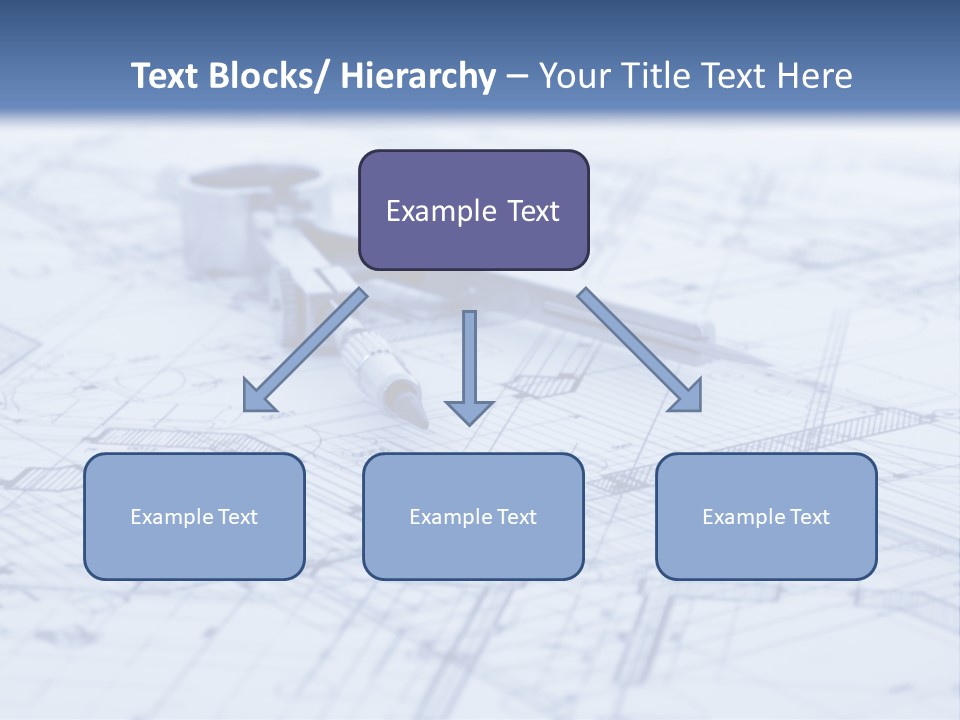 Text Blocks/ Hierarchy – Your Title Text Here

Example Text

Example Text

Example Text

Example Text